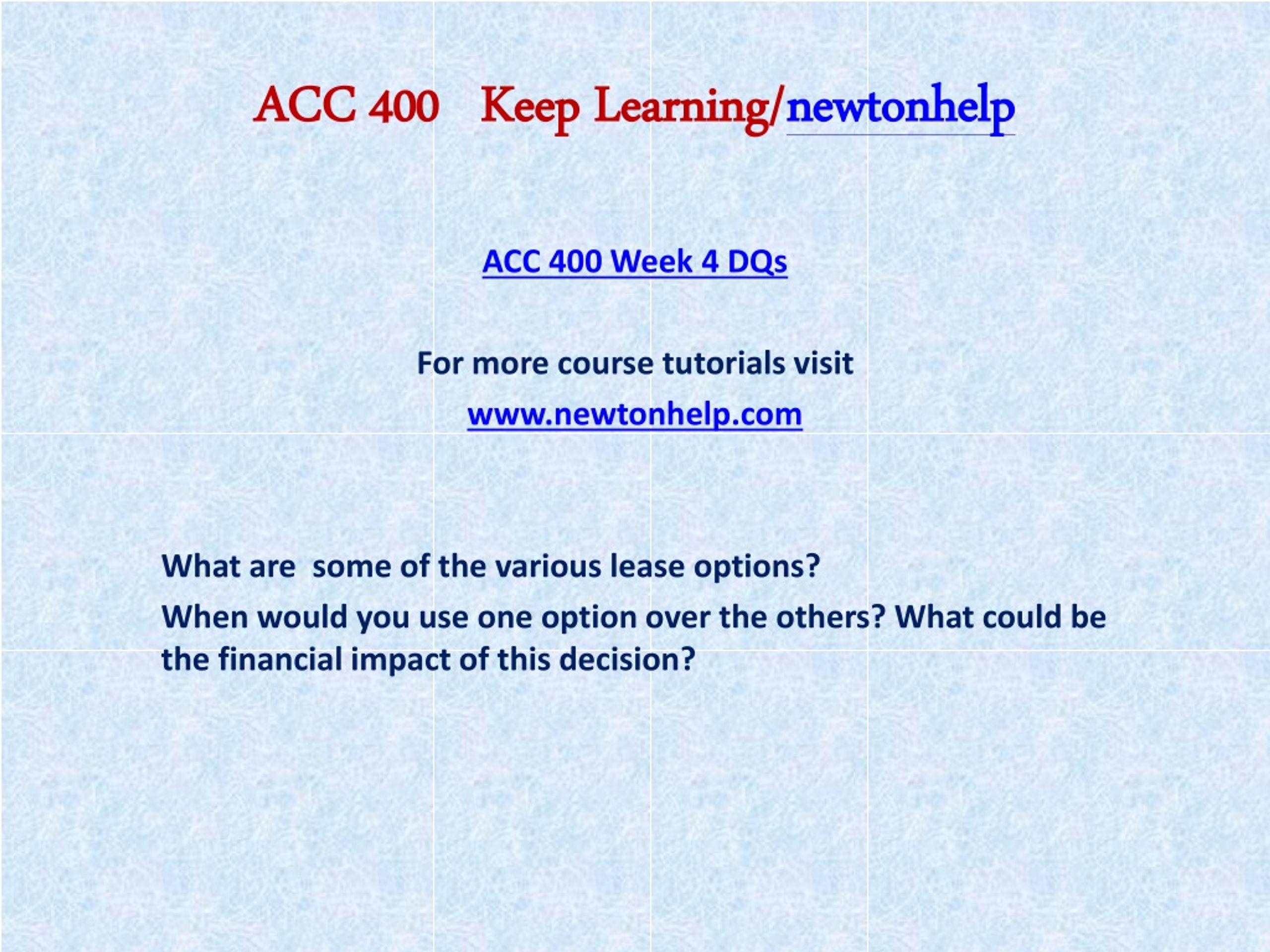 ACC 400 Keep Learning/newtonhelp

ACC 400 Week 4 DQs

For more course tutorials visit

www.newtonhelp.com

What are some of the various lease options?

When would you use one option over the others? What could be the financial impact of this decision?